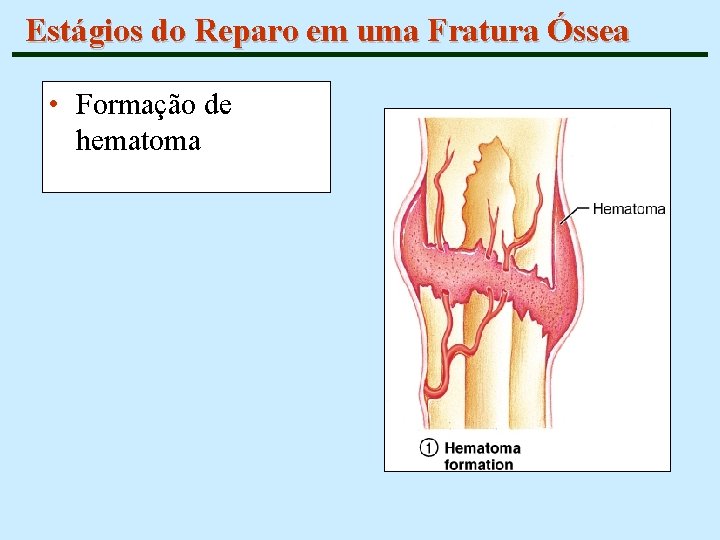 Estágios do Reparo em uma Fratura Óssea

• Formação de hematoma

Hematoma

① Hematoma formation